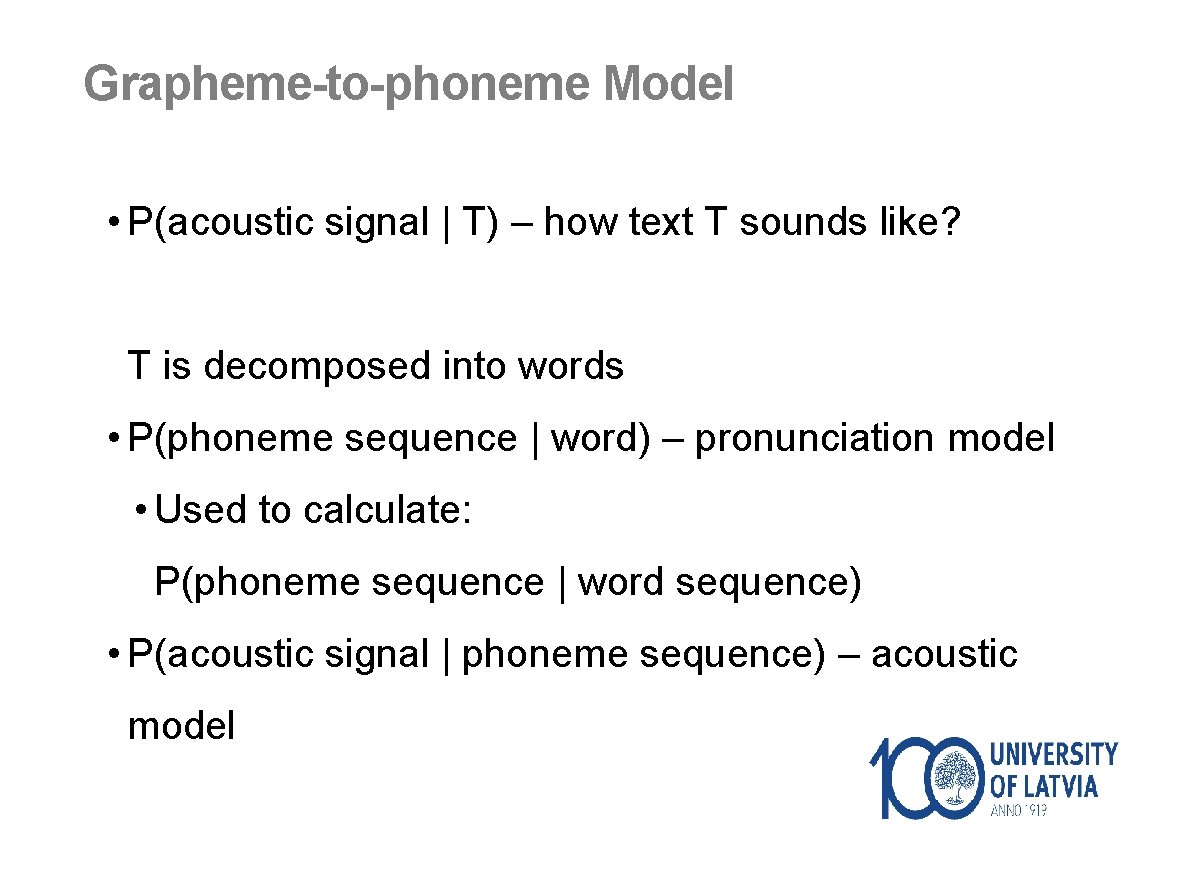 Grapheme-to-phoneme Model

• P(acoustic signal | T) – how text T sounds like?

T is decomposed into words

• P(phoneme sequence | word) – pronunciation model

• Used to calculate:

P(phoneme sequence | word sequence)

• P(acoustic signal | phoneme sequence) – acoustic model

100 UNIVERSITY OF LATVIA ANNO 1919